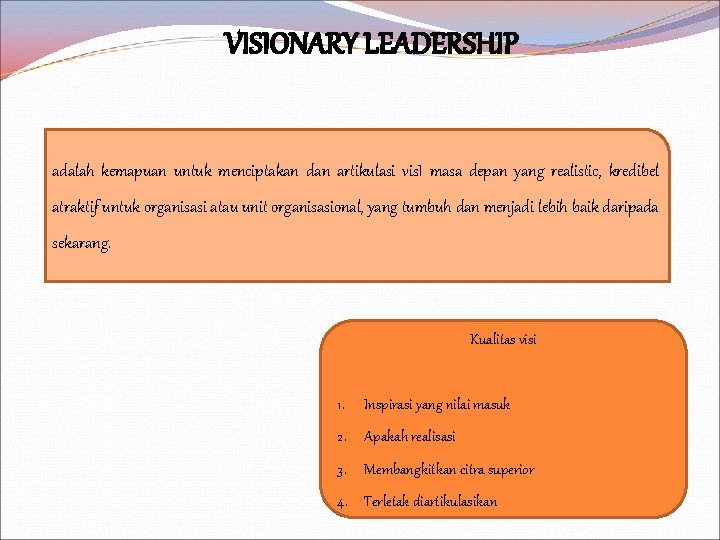 VISIONARY LEADERSHIP

adalah kemapuan untuk menciptakan dan artikulasi visi masa depan yang realistic, kredibel atraktif untuk organisasi atau unit organisasional, yang tumbuh dan menjadi lebih baik daripada sekarang.

Kualitas visi

1. Inspirasi yang nilai masuk
2. Apakah realisasi
3. Membangkitkan citra superior
4. Terletak diartikulasikan